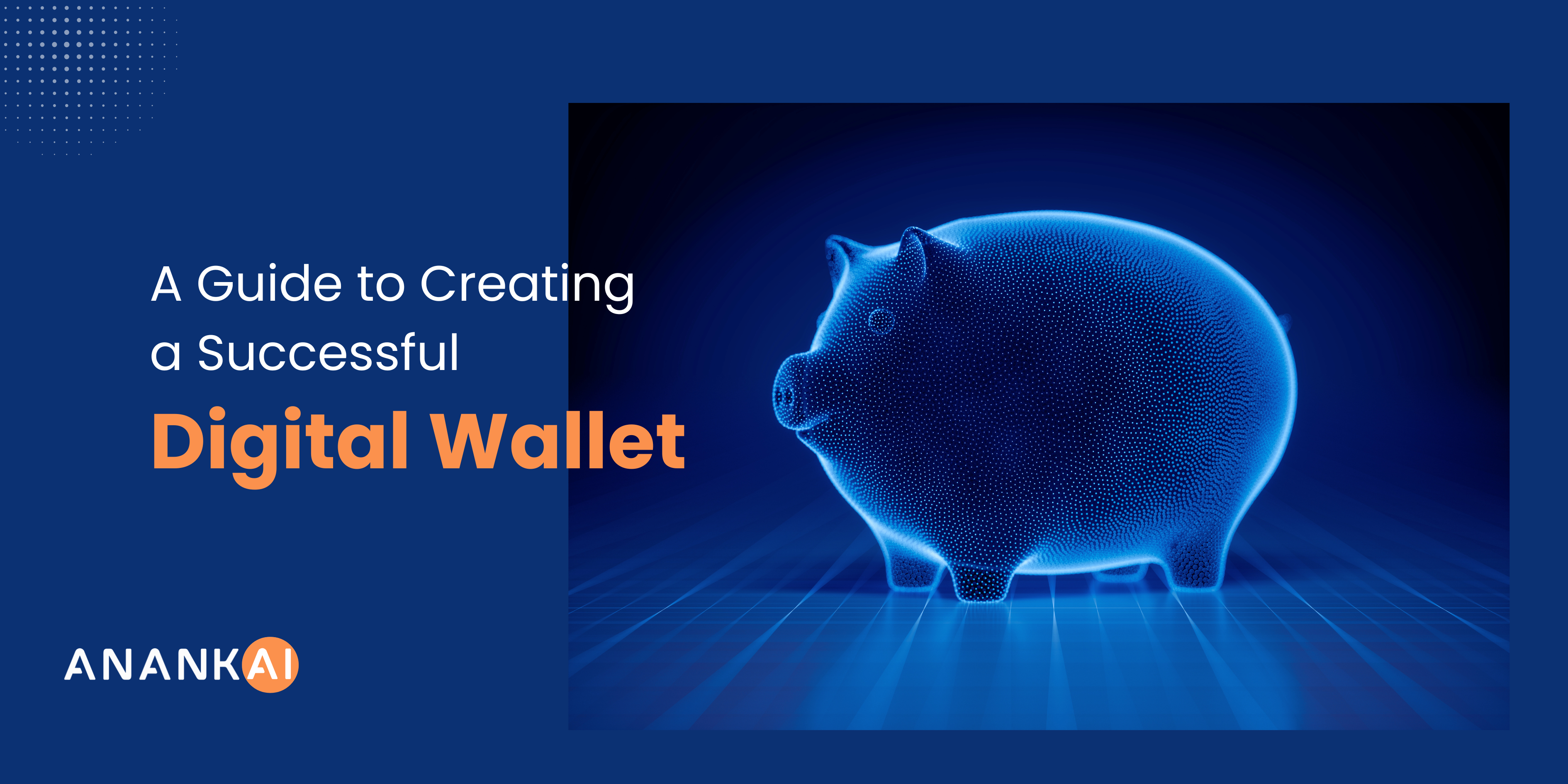 A Guide to Creating a Successful
Digital Wallet

ANANKAI